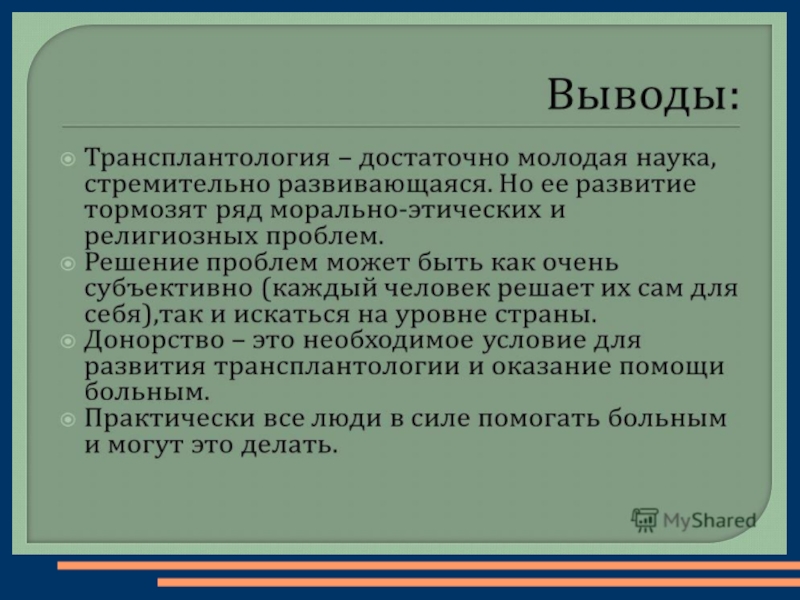 Выводы:

Трансплантология – достаточно молодая наука, стремительно развивающаяся. Но ее развитие тормозят ряд морально-этических и религиозных проблем.

Решение проблем может быть как очень субъективно (каждый человек решает их сам для себя),так и искаться на уровне страны.

Донорство – это необходимое условие для развития трансплантологии и оказание помощи больным.

Практически все люди в силе помогать больным и могут это делать.

MyShared